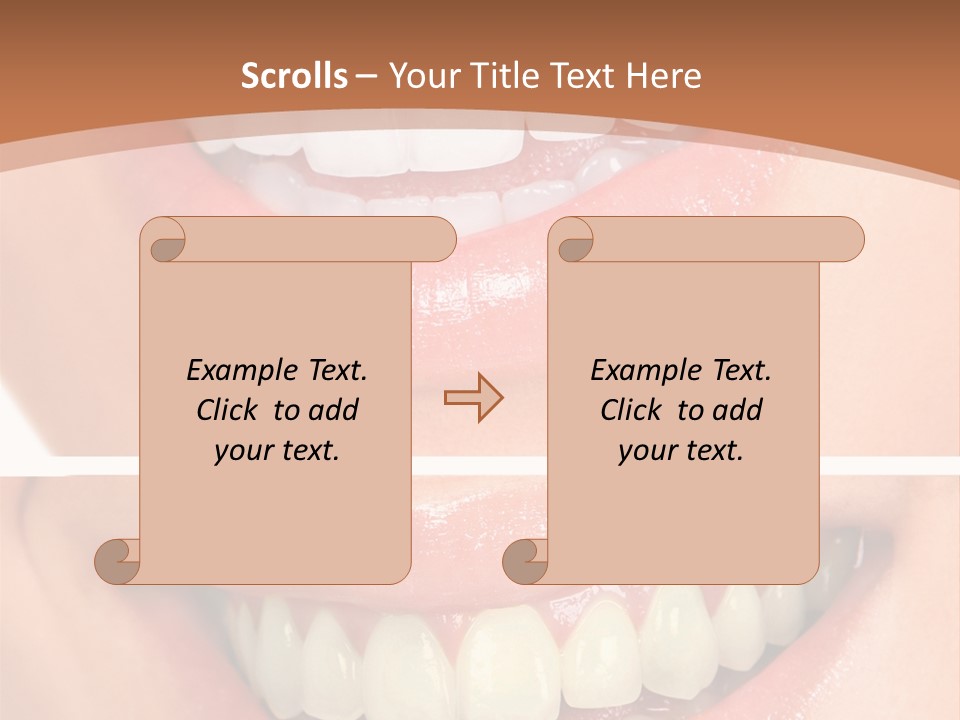 Scrolls – Your Title Text Here

Example Text. Click to add your text.

Example Text. Click to add your text.